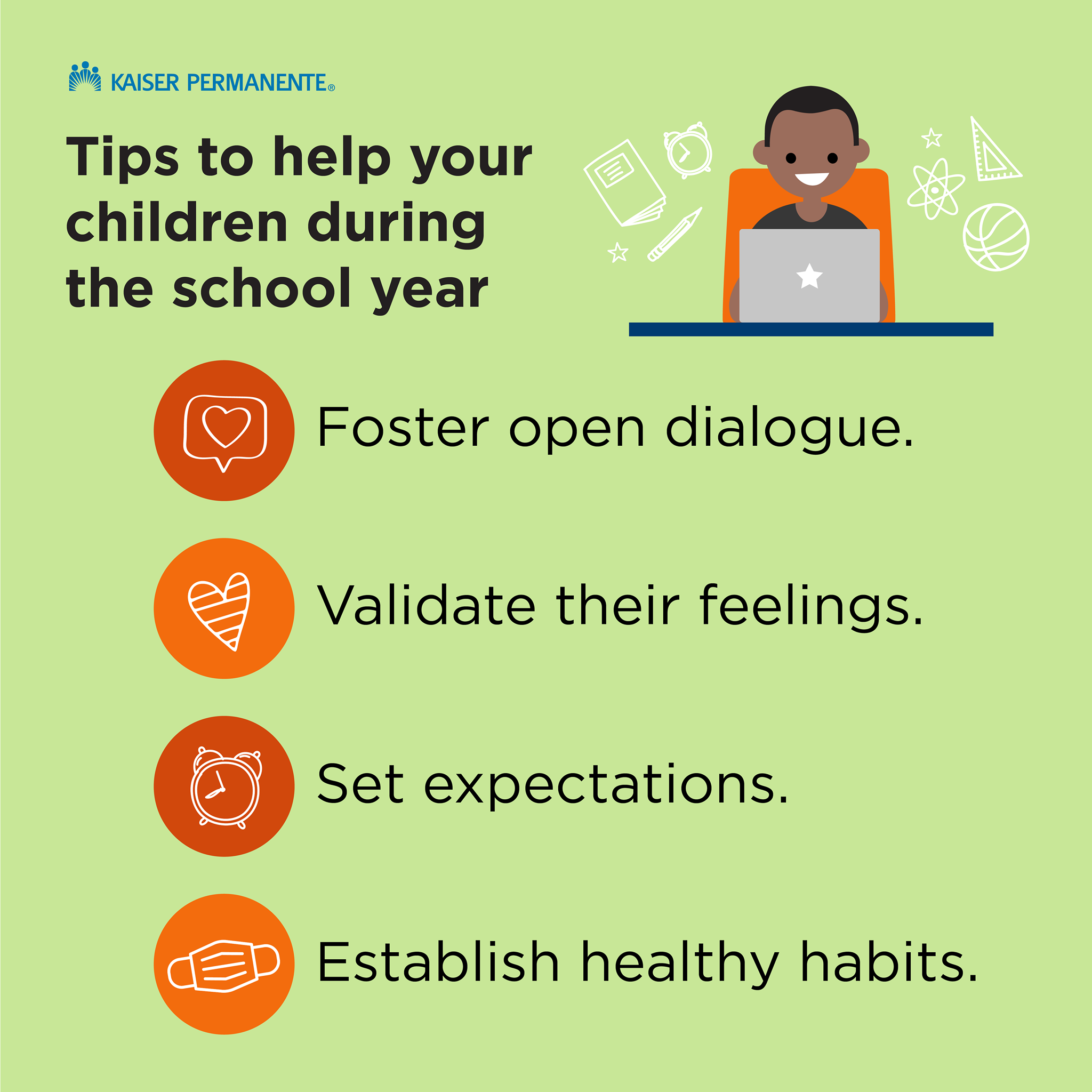 KAISER PERMANENTE®

Tips to help your children during the school year

Foster open dialogue.

Validate their feelings.

Set expectations.

Establish healthy habits.